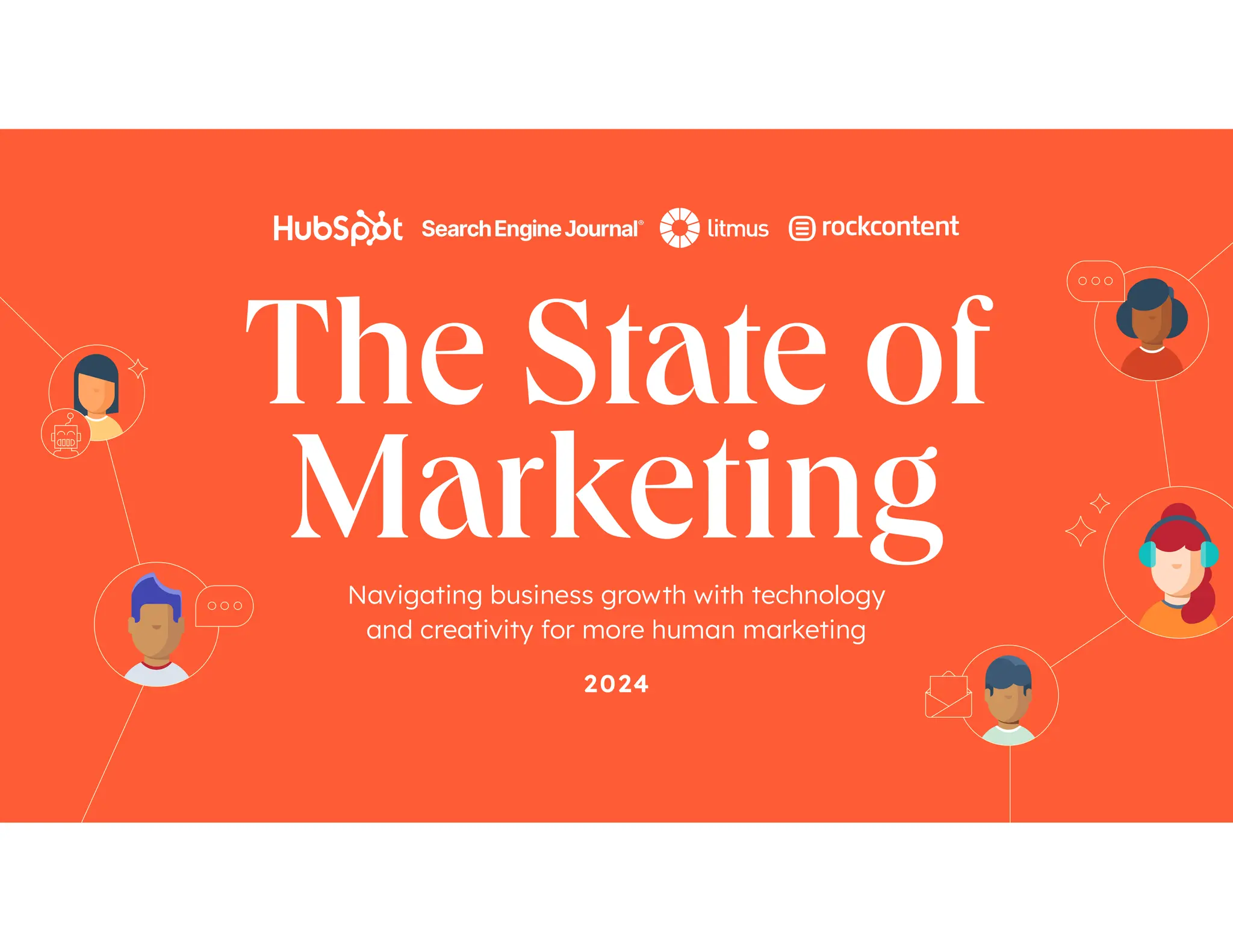 HubSpot Search Engine Journal® litmus rockcontent

The State of Marketing

Navigating business growth with technology and creativity for more human marketing

2024